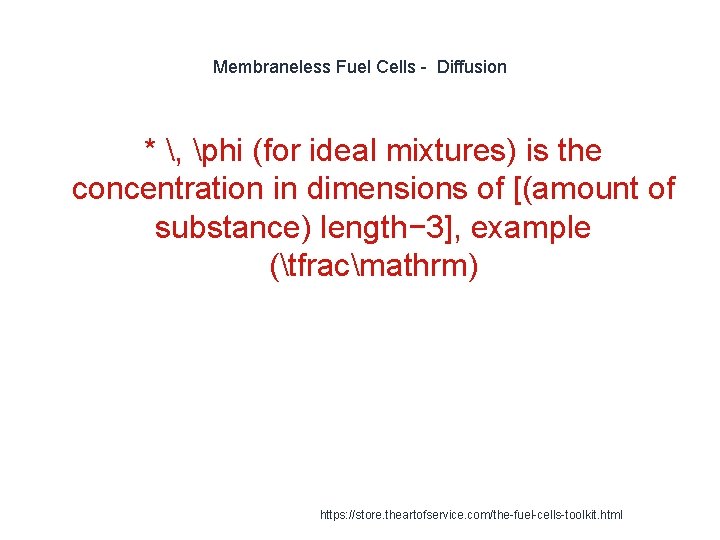 Membraneless Fuel Cells - Diffusion

* \, \phi (for ideal mixtures) is the concentration in dimensions of [(amount of substance) length−3], example (\tfrac\mathrm)

https://store.theartofservice.com/the-fuel-cells-toolkit.html